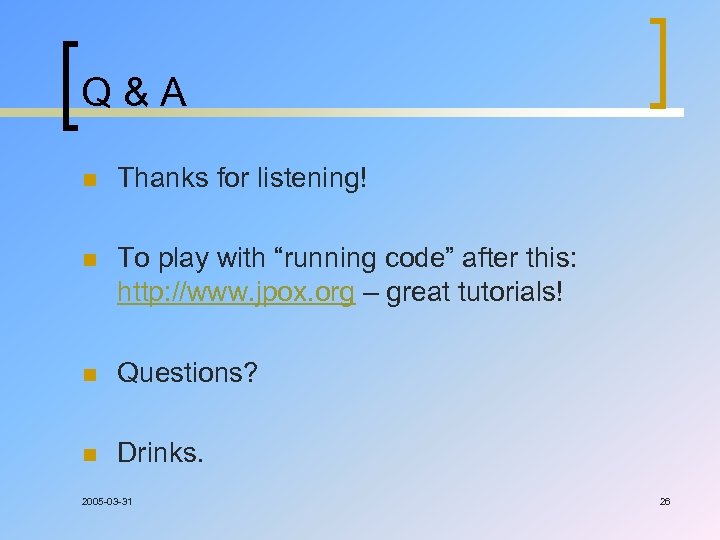 Q & A

Thanks for listening!

To play with “running code” after this: http://www.jpox.org – great tutorials!

Questions?

Drinks.

2005-03-31

26